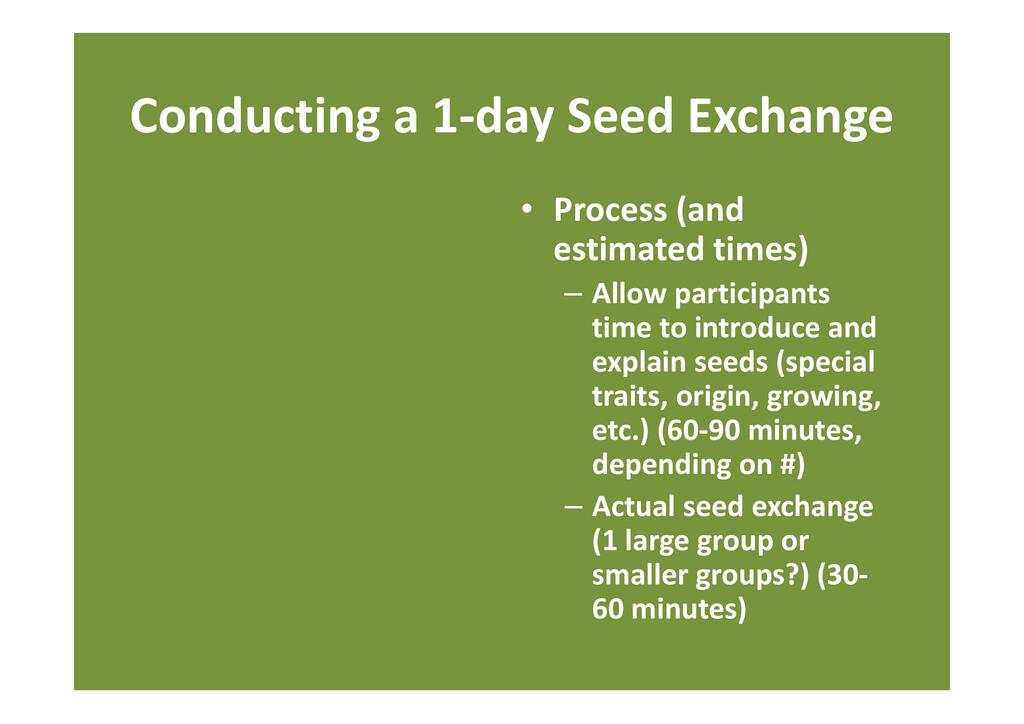 Conducting a 1-day Seed Exchange

• Process (and estimated times)
– Allow participants time to introduce and explain seeds (special traits, origin, growing, etc.) (60-90 minutes, depending on #)
– Actual seed exchange (1 large group or smaller groups?) (30-60 minutes)